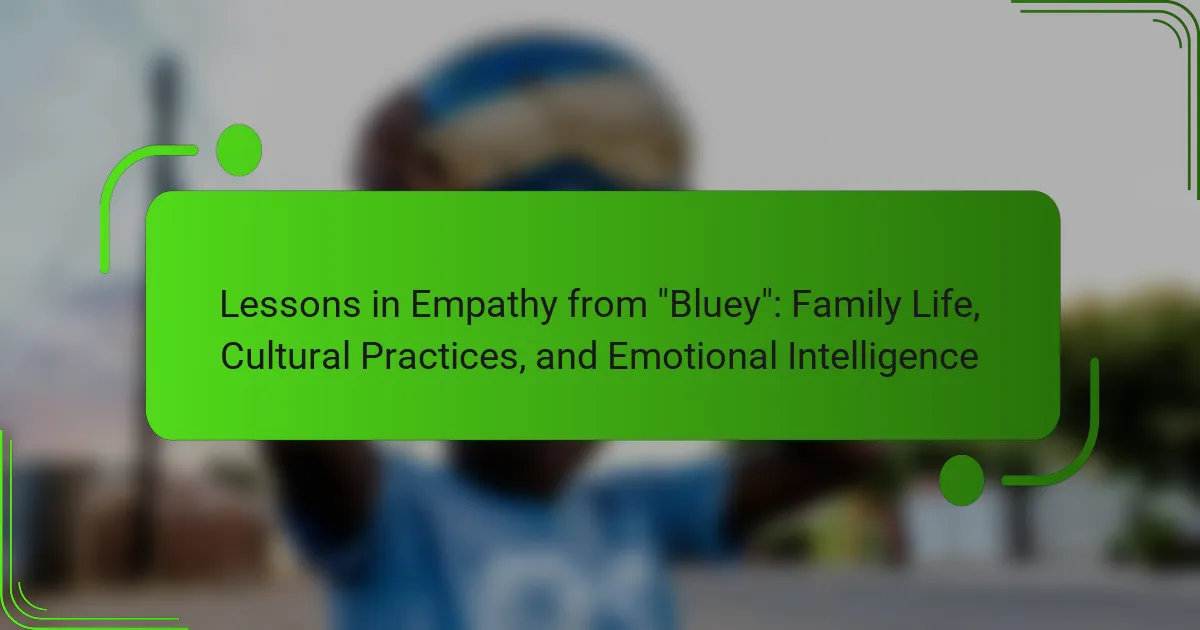 Lessons in Empathy from "Bluey": Family Life, Cultural Practices, and Emotional Intelligence